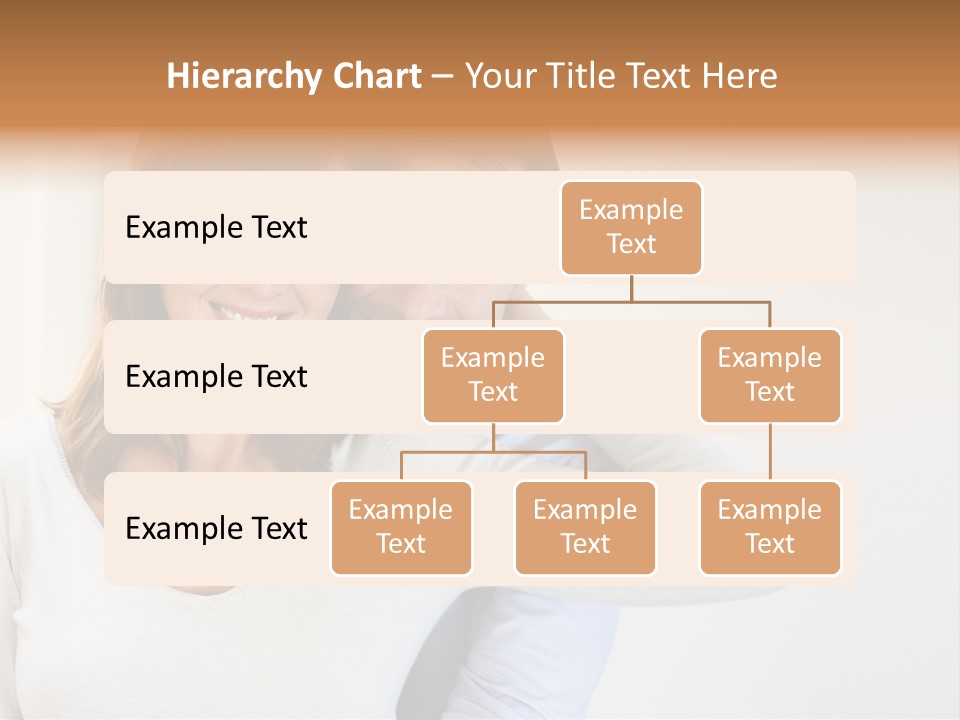 Hierarchy Chart – Your Title Text Here

Example Text

Example Text

Example Text

Example Text

Example Text

Example Text

Example Text

Example Text

Example Text